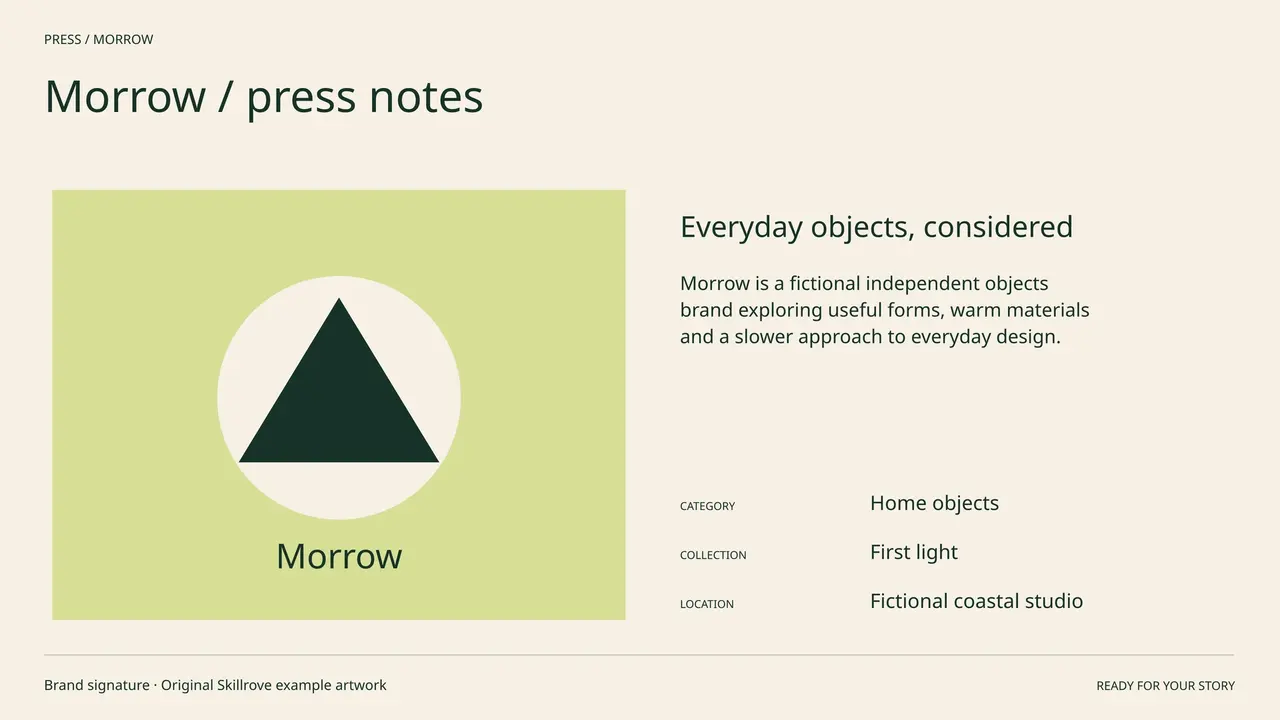 PRESS / MORROW

Morrow / press notes

Morrow

Everyday objects, considered

Morrow is a fictional independent objects brand exploring useful forms, warm materials and a slower approach to everyday design.

CATEGORY
Home objects

COLLECTION
First light

LOCATION
Fictional coastal studio

Brand signature · Original Skillrove example artwork

READY FOR YOUR STORY